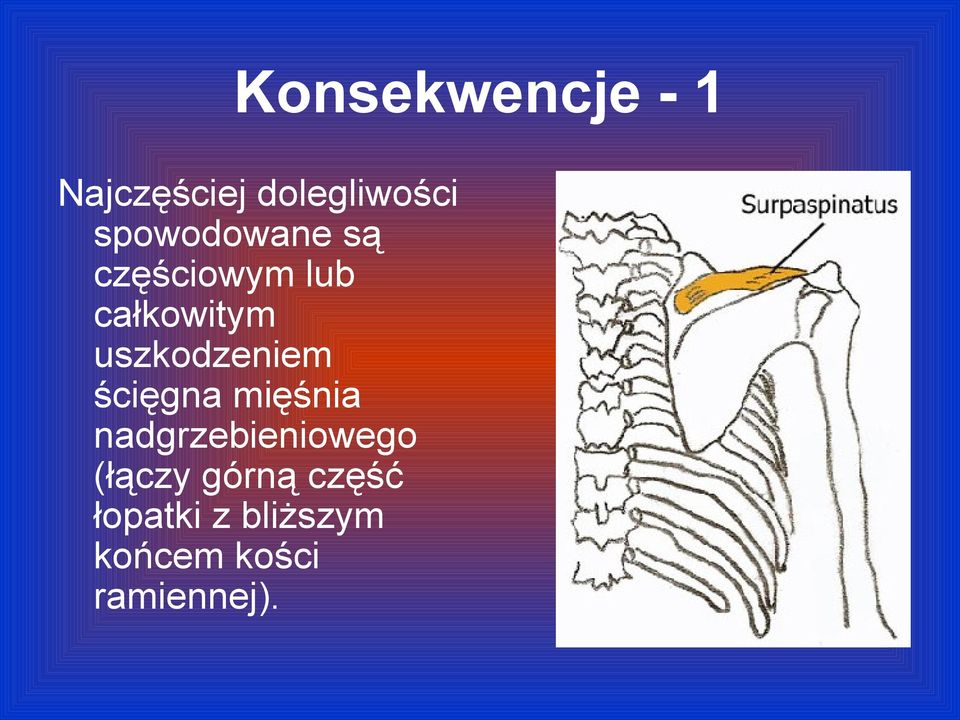 Konsekwencje - 1

Najczęściej dolegliwości spowodowane są częściowym lub całkowitym uszkodzeniem ścięgna mięśnia nadgrzebieniowego (łączy górną część łopatki z bliższym końcem kości ramiennej).

Surpaspinatus